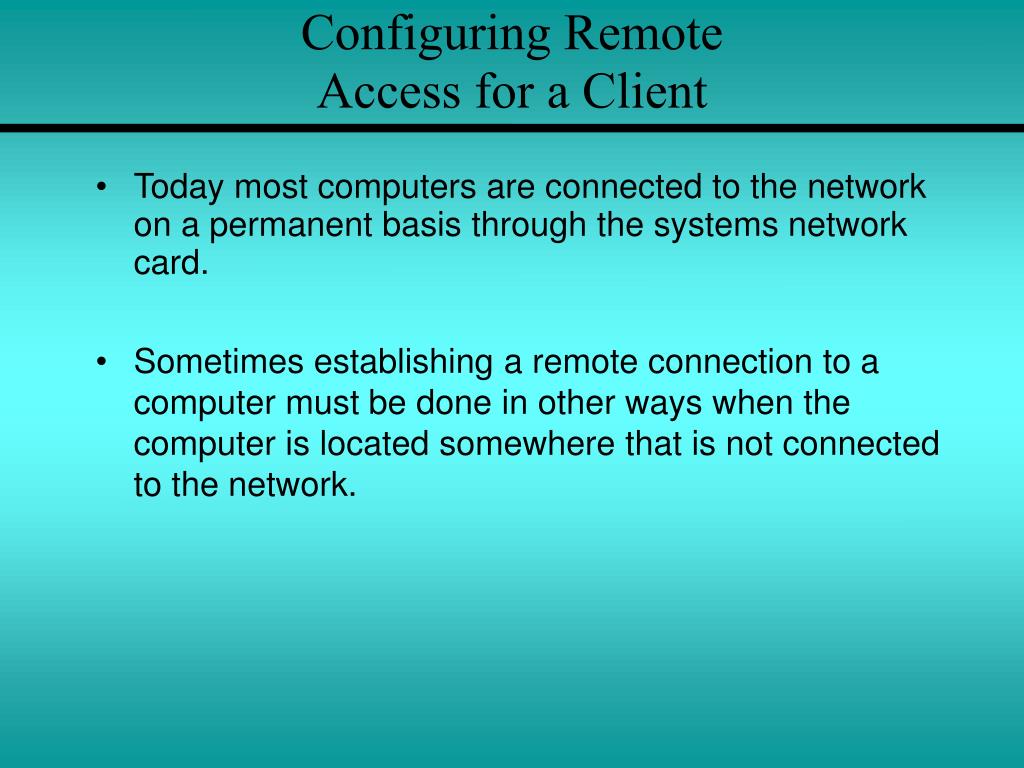 Configuring Remote Access for a Client

• Today most computers are connected to the network on a permanent basis through the systems network card.

• Sometimes establishing a remote connection to a computer must be done in other ways when the computer is located somewhere that is not connected to the network.